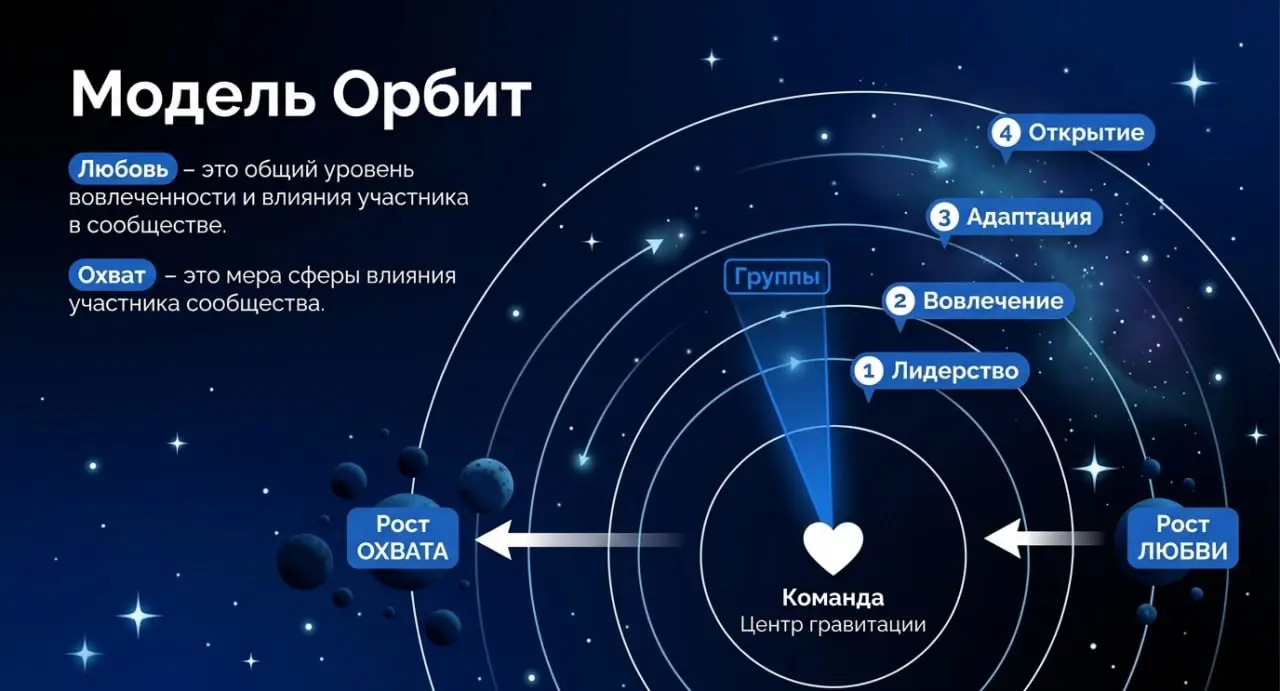 Модель Орбит

Любовь – это общий уровень вовлеченности и влияния участника в сообществе.

Охват – это мера сферы влияния участника сообщества.

4 Открытие

3 Адаптация

Группы

2 Вовлечение

1 Лидерство

Рост ОХВАТА

Рост ЛЮБВИ

Команда
Центр гравитации